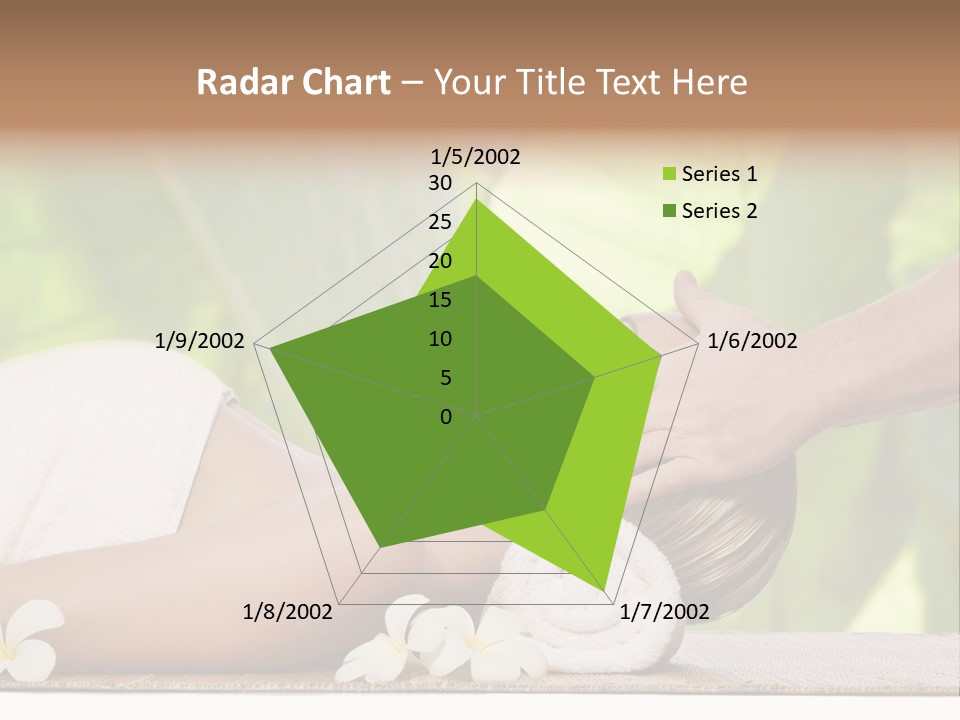 Radar Chart – Your Title Text Here

1/5/2002
30
25
20
15
10
5
0
1/6/2002
1/7/2002
1/8/2002
1/9/2002

Series 1
Series 2